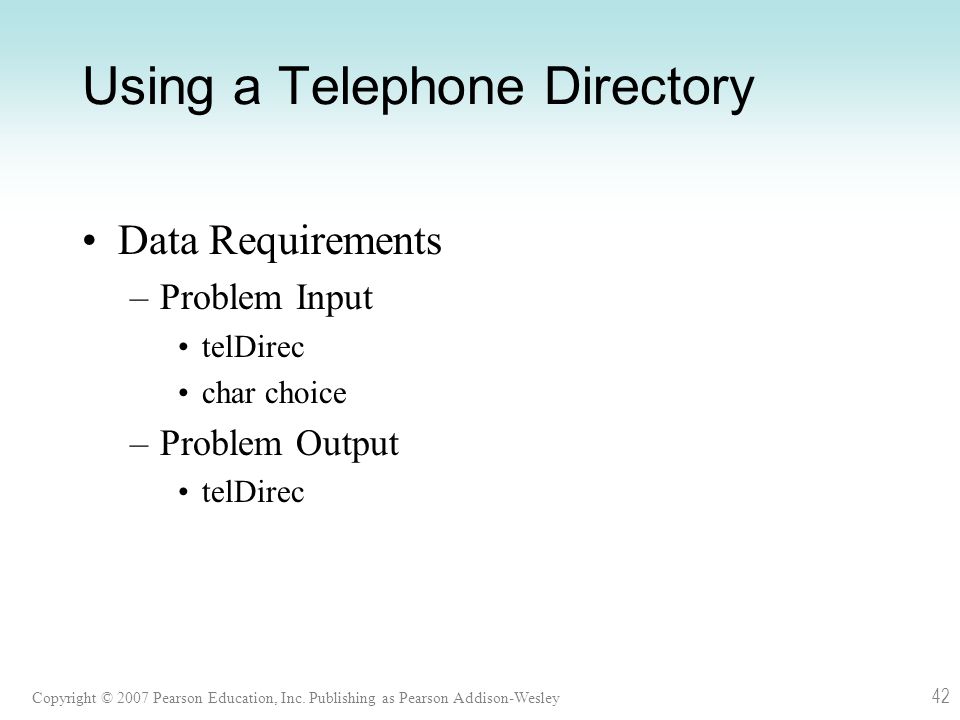 Using a Telephone Directory

• Data Requirements
– Problem Input
• telDirec
• char choice
– Problem Output
• telDirec

Copyright © 2007 Pearson Education, Inc. Publishing as Pearson Addison-Wesley

42